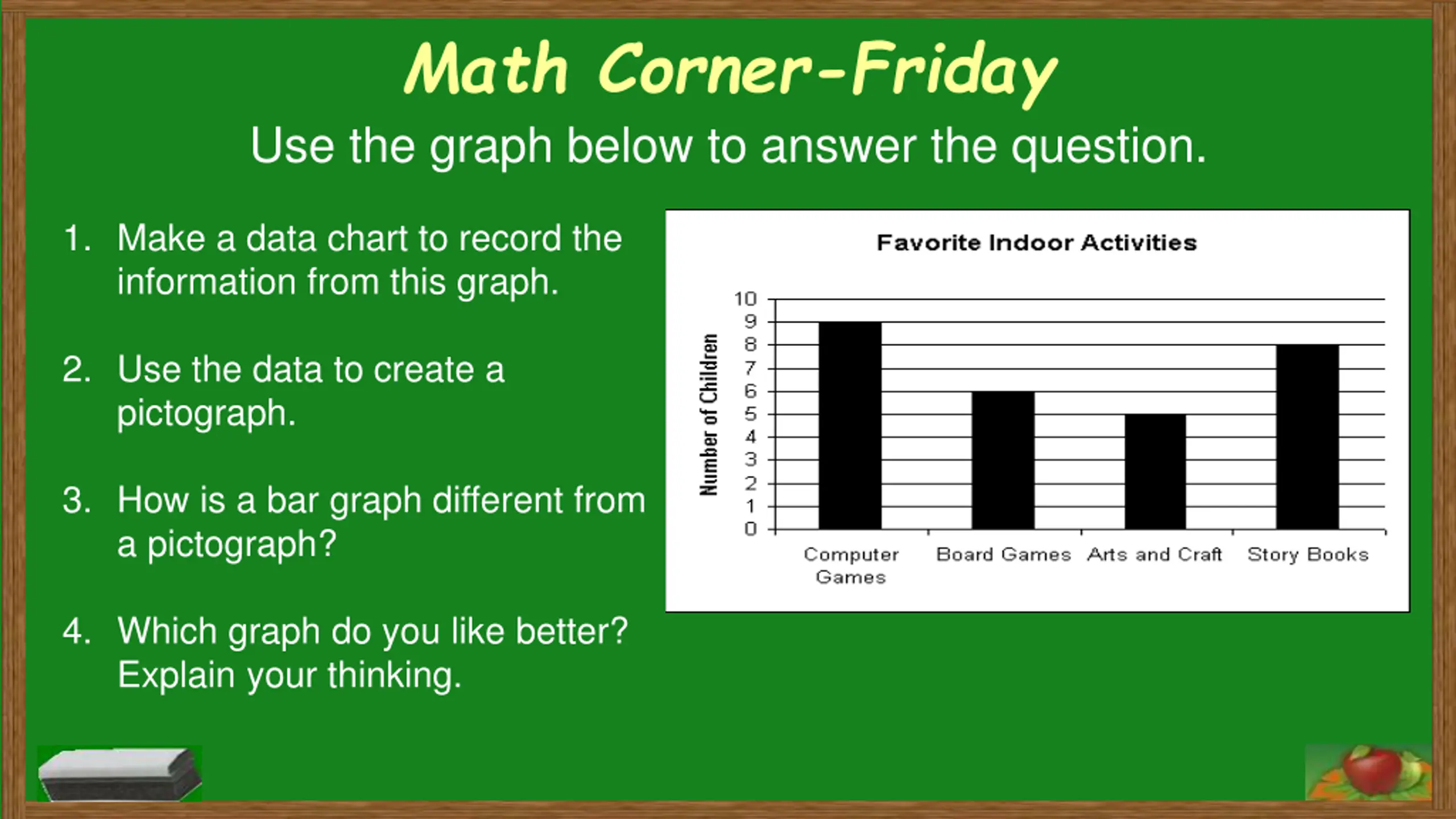 Math Corner-Friday

Use the graph below to answer the question.

1. Make a data chart to record the information from this graph.

2. Use the data to create a pictograph.

3. How is a bar graph different from a pictograph?

4. Which graph do you like better? Explain your thinking.

Favorite Indoor Activities

Number of Children

10
9
8
7
6
5
4
3
2
1
0

Computer Games
Board Games
Arts and Craft
Story Books